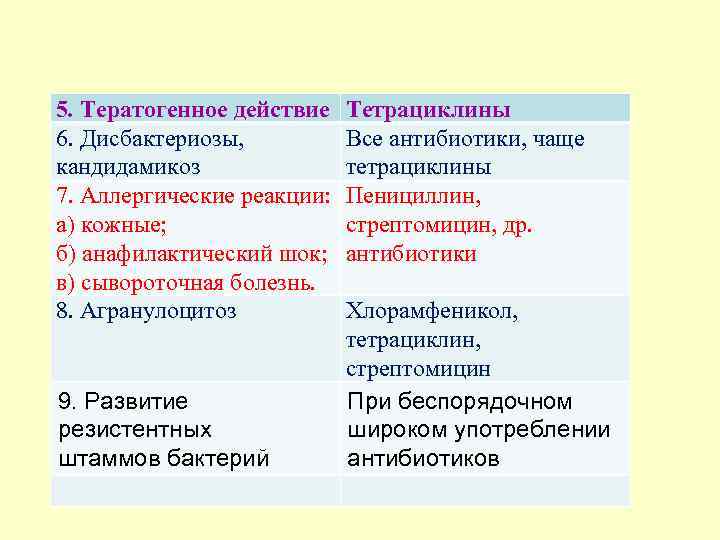 | 5. Тератогенное действие | Тетрациклины |
|---|---|
| 6. Дисбактериозы, кандидамикоз | Все антибиотики, чаще тетрациклины |
| 7. Аллергические реакции: а) кожные; б) анафилактический шок; в) сывороточная болезнь. | Пенициллин, стрептомицин, др. антибиотики |
| 8. Агранулоцитоз | Хлорамфеникол, тетрациклин, стрептомицин |
| 9. Развитие резистентных штаммов бактерий | При беспорядочном широком употреблении антибиотиков |
| | |